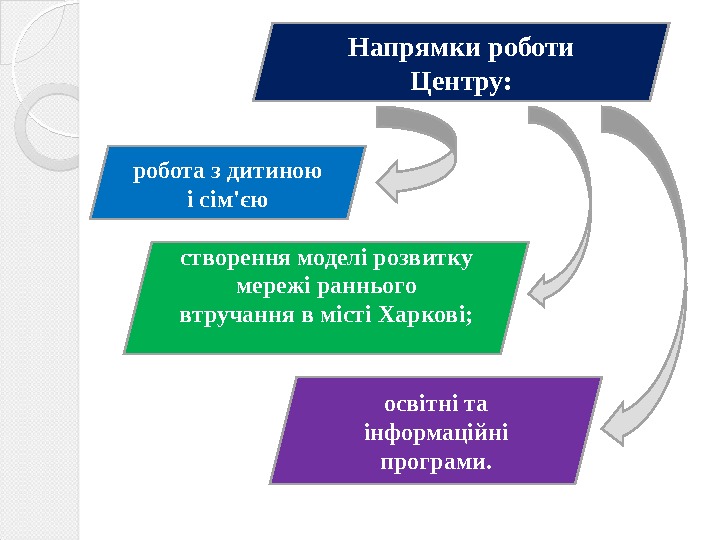 Напрямки роботи Центру:

робота з дитиною і сім'єю

створення моделі розвитку мережі раннього втручання в місті Харкові;

освітні та інформаційні програми.